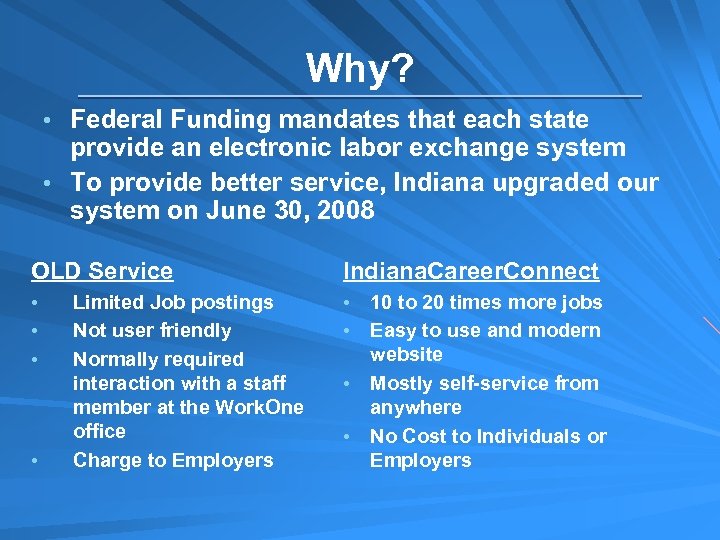 Why?

• Federal Funding mandates that each state provide an electronic labor exchange system
• To provide better service, Indiana upgraded our system on June 30, 2008

OLD Service

• Limited Job postings
• Not user friendly
• Normally required interaction with a staff member at the WorkOne office
• Charge to Employers

IndianaCareerConnect

• 10 to 20 times more jobs
• Easy to use and modern website
• Mostly self-service from anywhere
• No Cost to Individuals or Employers